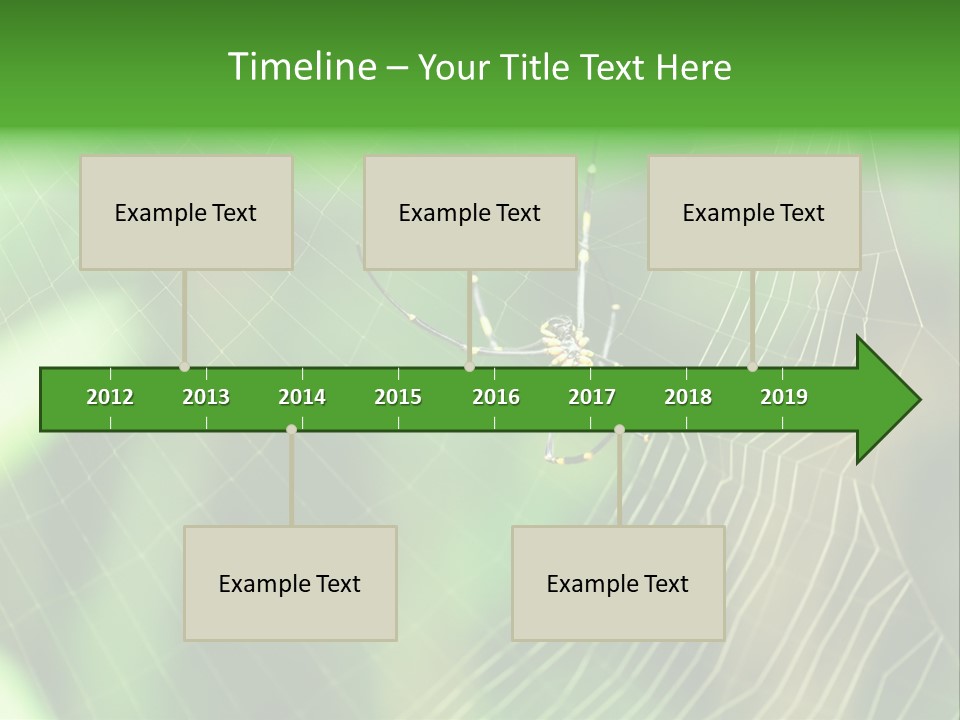 Timeline – Your Title Text Here

Example Text

Example Text

Example Text

2012 2013 2014 2015 2016 2017 2018 2019

Example Text

Example Text